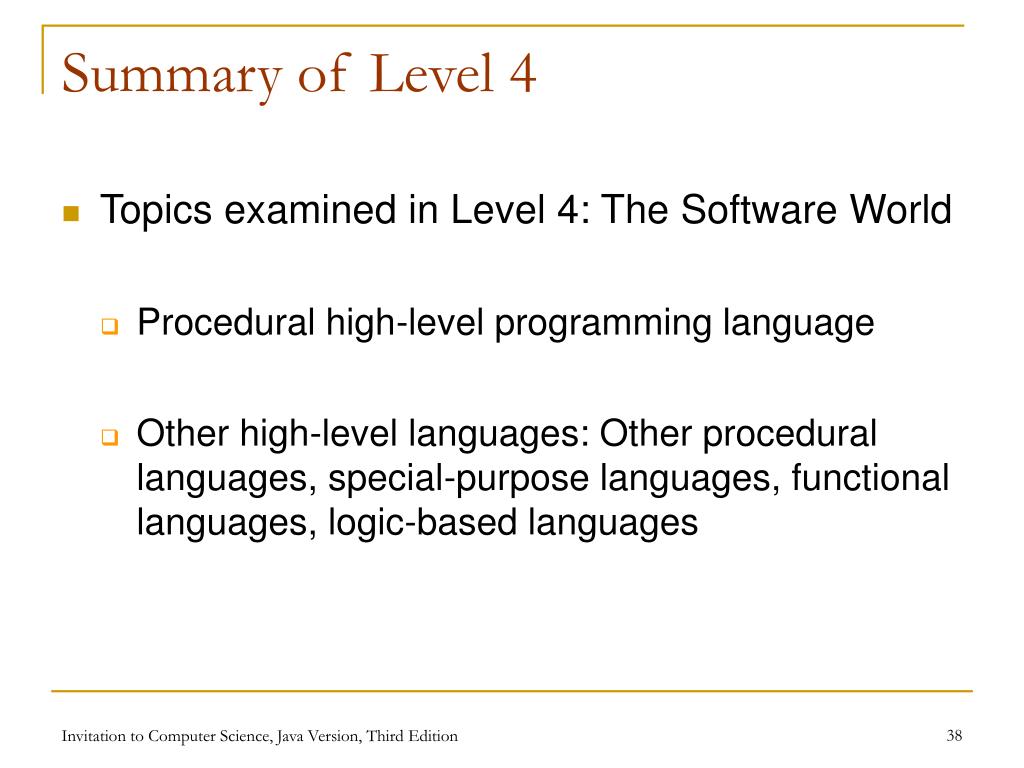 Summary of Level 4

Topics examined in Level 4: The Software World

Procedural high-level programming language

Other high-level languages: Other procedural languages, special-purpose languages, functional languages, logic-based languages

Invitation to Computer Science, Java Version, Third Edition

38